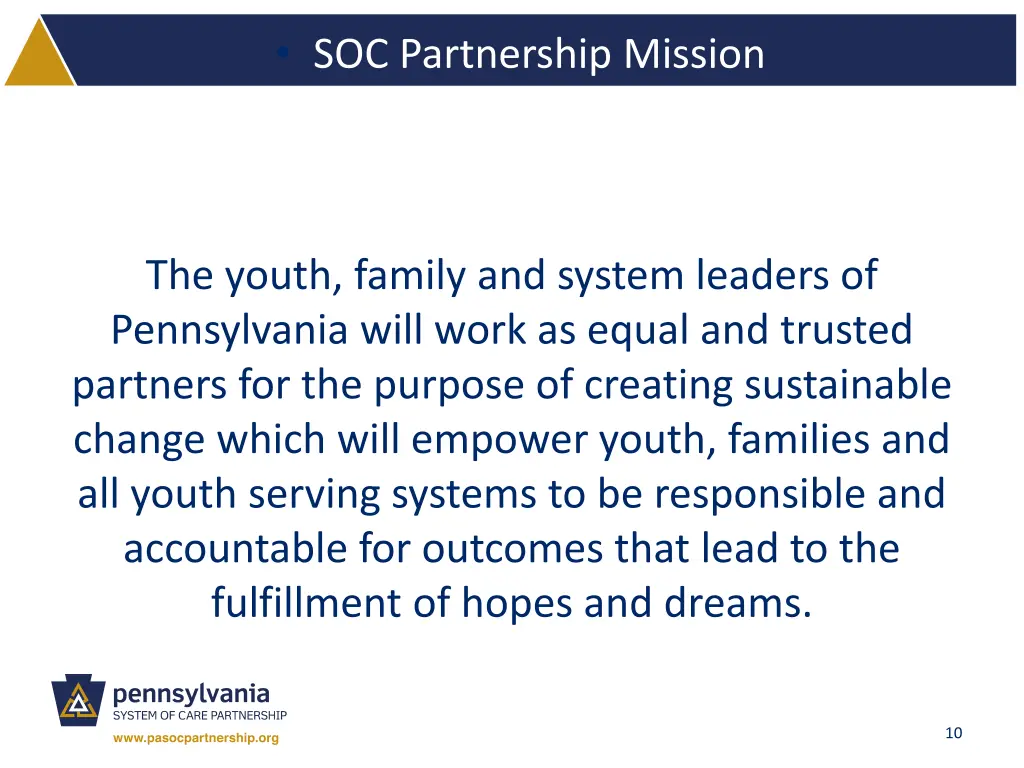 • SOC Partnership Mission

The youth, family and system leaders of Pennsylvania will work as equal and trusted partners for the purpose of creating sustainable change which will empower youth, families and all youth serving systems to be responsible and accountable for outcomes that lead to the fulfillment of hopes and dreams.

pennsylvania
SYSTEM OF CARE PARTNERSHIP
www.pasocpartnership.org

10